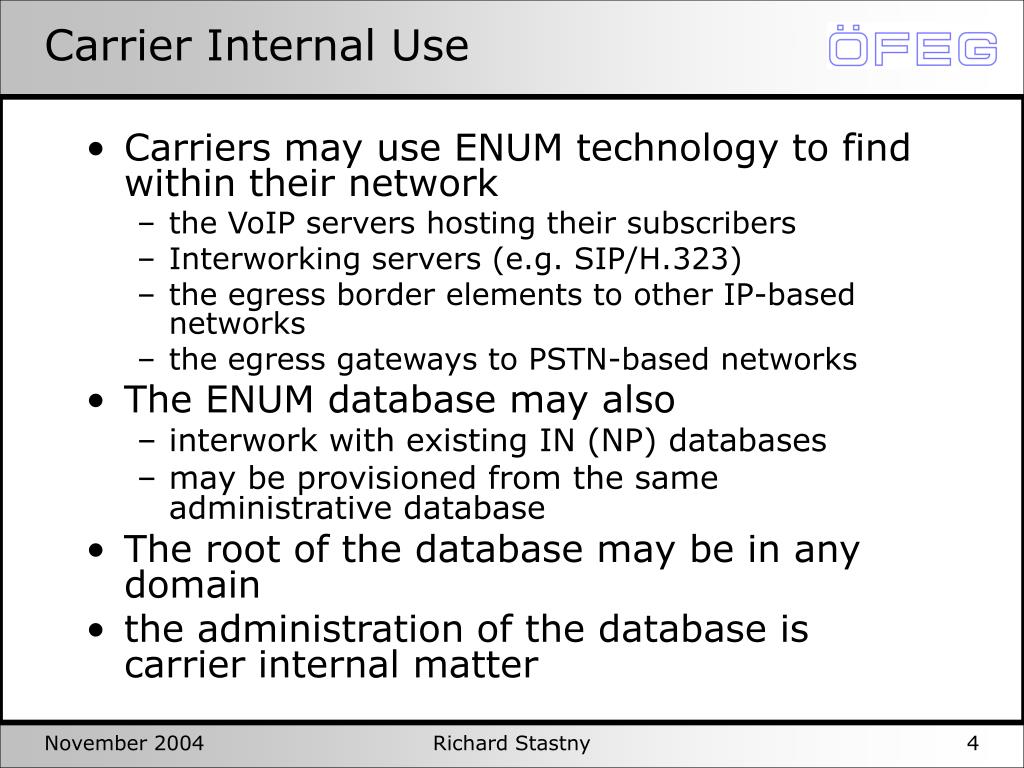 Carrier Internal Use

ÖFEG

• Carriers may use ENUM technology to find within their network
– the VoIP servers hosting their subscribers
– Interworking servers (e.g. SIP/H.323)
– the egress border elements to other IP-based networks
– the egress gateways to PSTN-based networks
• The ENUM database may also
– interwork with existing IN (NP) databases
– may be provisioned from the same administrative database
• The root of the database may be in any domain
• the administration of the database is carrier internal matter

November 2004

Richard Stastny

4